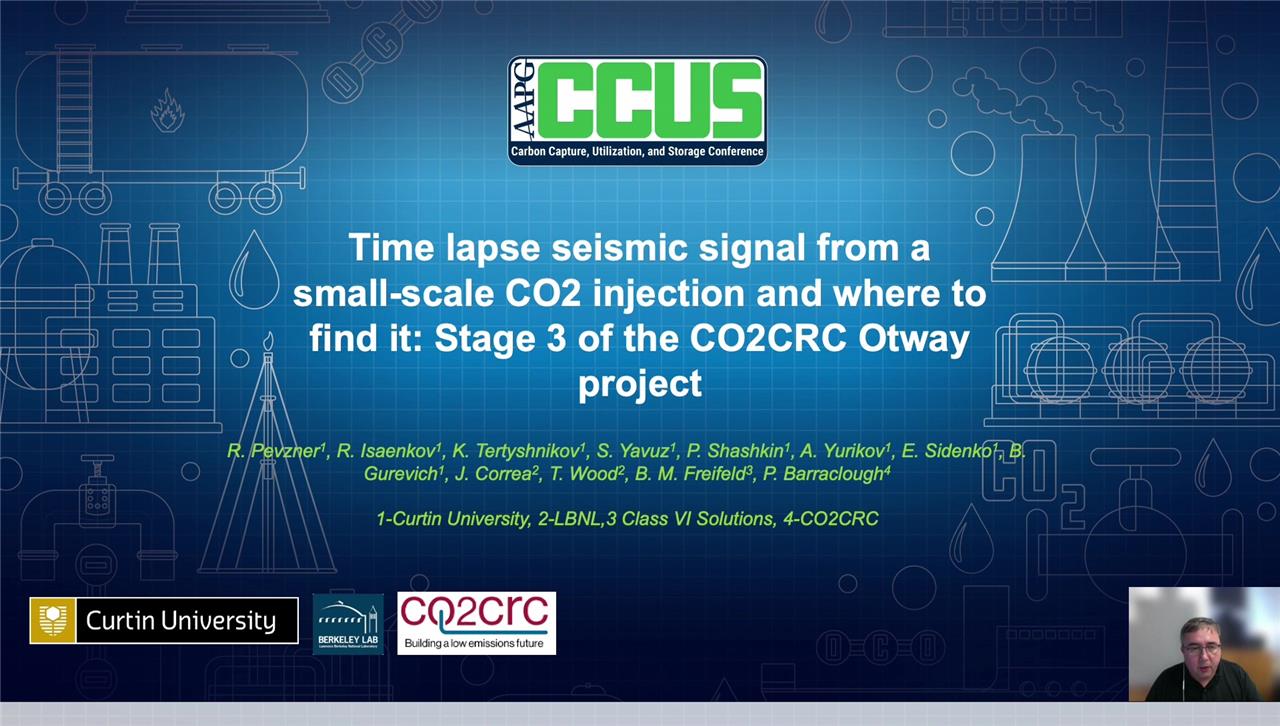 AAPG CCUS
Carbon Capture, Utilization, and Storage Conference

Time lapse seismic signal from a small-scale CO2 injection and where to find it: Stage 3 of the CO2CRC Otway project

R. Pevzner$^1$, R. Isaenkov$^1$, K. Tertyshnikov$^1$, S. Yavuz$^1$, P. Shashkin$^1$, A. Yurikov$^1$, E. Sidenko$^1$, B. Gurevich$^1$, J. Correa$^2$, T. Wood$^2$, B. M. Freifeld$^3$, P. Barraclough$^4$

1-Curtin University, 2-LBNL,3 Class VI Solutions, 4-CO2CRC

Curtin University

BERKELEY LAB

co2crc
Building a low emissions future